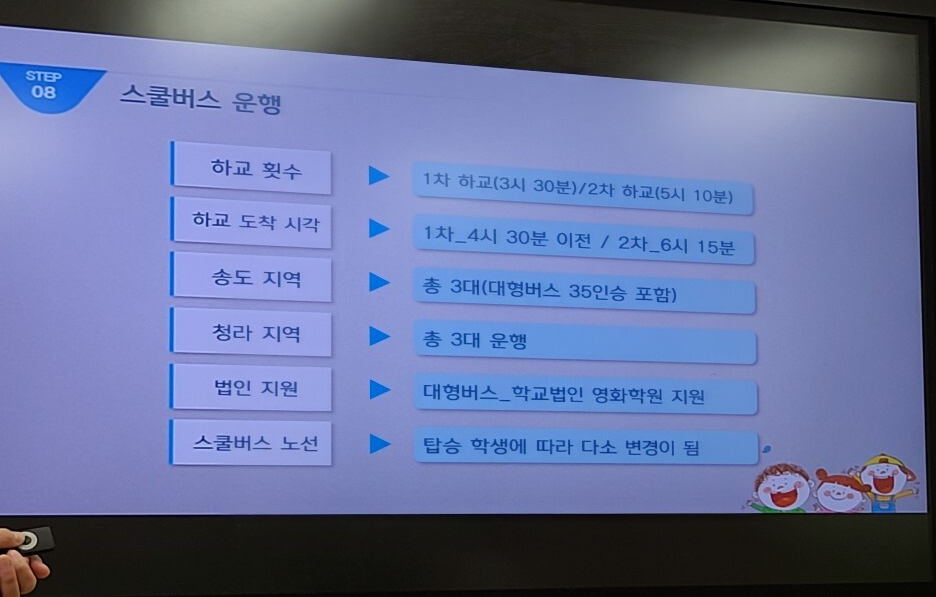 STEP 08 스쿨버스 운행

하교 횟수 ▶ 1차 하교(3시 30분)/2차 하교(5시 10분)

하교 도착 시각 ▶ 1차_4시 30분 이전 / 2차_6시 15분

송도 지역 ▶ 총 3대(대형버스 35인승 포함)

청라 지역 ▶ 총 3대 운행

법인 지원 ▶ 대형버스_학교법인 영화학원 지원

스쿨버스 노선 ▶ 탑승 학생에 따라 다소 변경이 됨